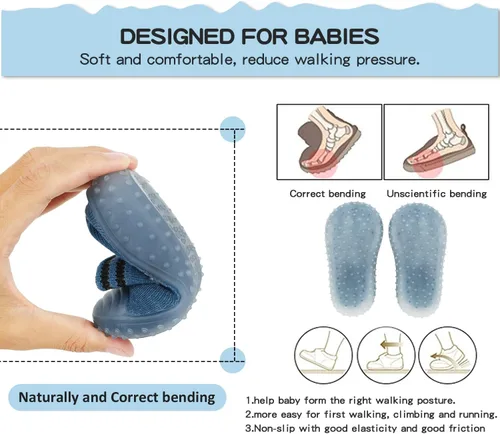 DESIGNED FOR BABIES
Soft and comfortable, reduce walking pressure.

Correct bending

Unscientific bending

Naturally and Correct bending

1.help baby form the right walking posture.
2.more easy for first walking, climbing and running.
3.Non-slip with good elasticity and good friction